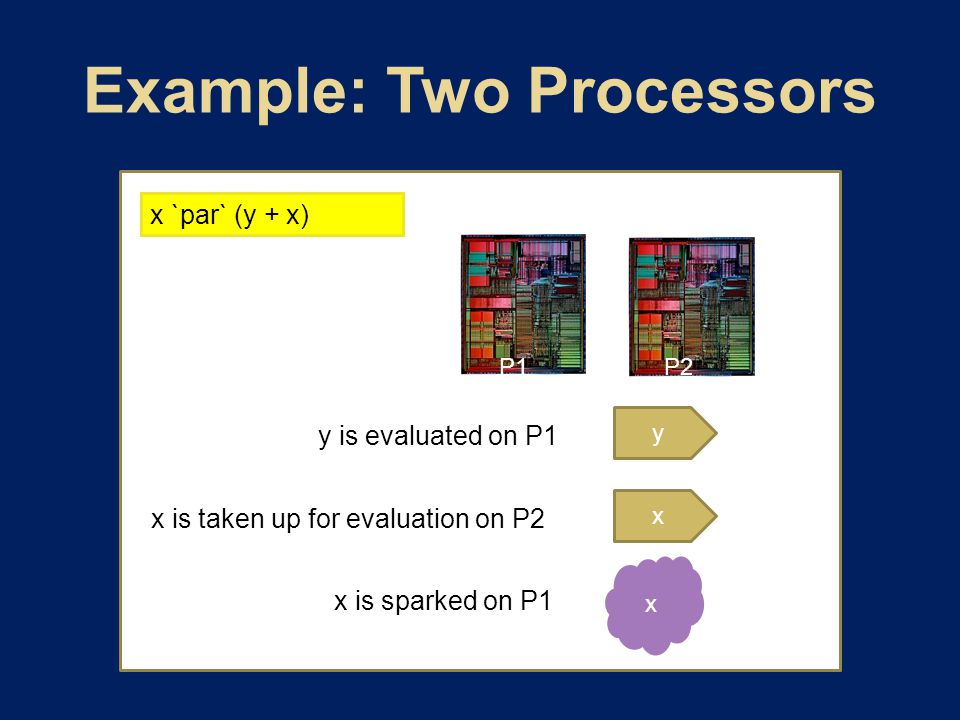 Example: Two Processors

x `par` (y + x)

P1

P2

y is evaluated on P1

y

x is taken up for evaluation on P2

x

x is sparked on P1

x